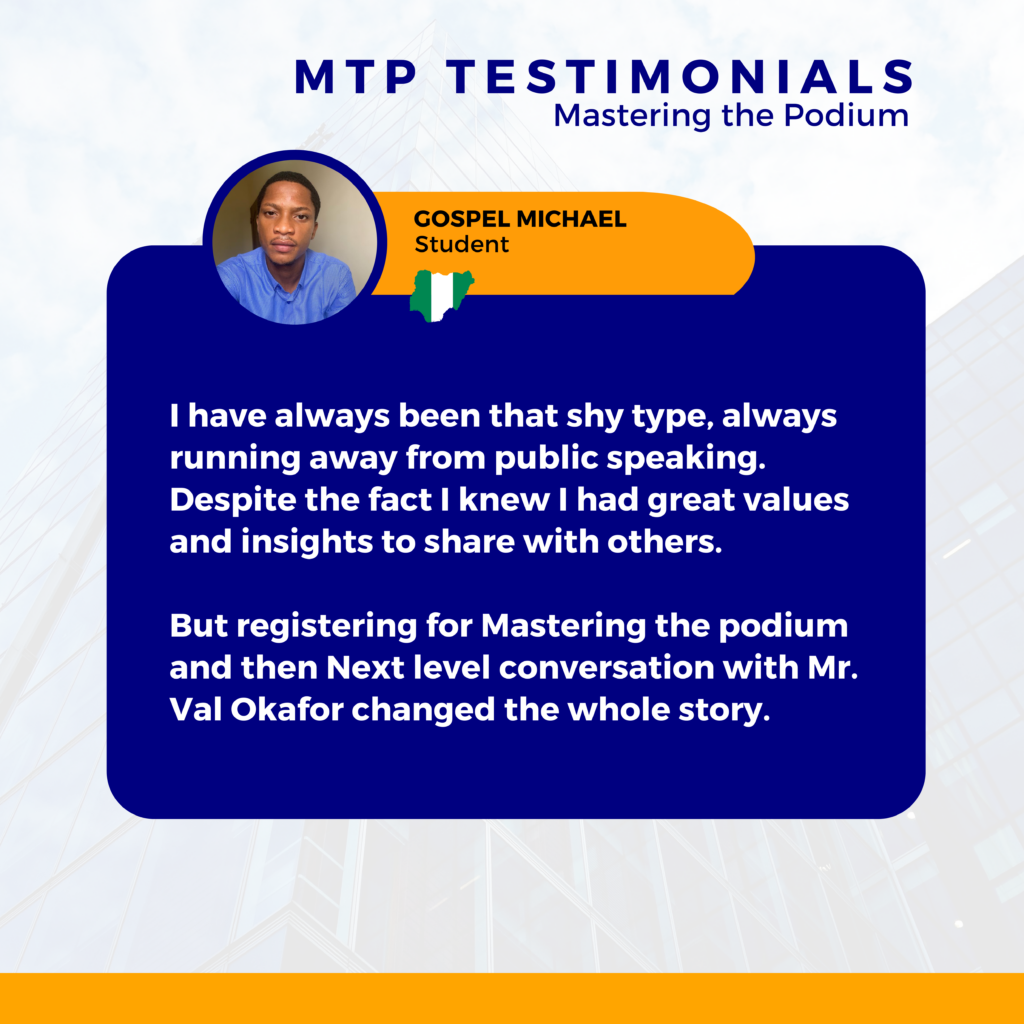 MTP TESTIMONIALS
Mastering the Podium

GOSPEL MICHAEL
Student

I have always been that shy type, always running away from public speaking. Despite the fact I knew I had great values and insights to share with others.

But registering for Mastering the podium and then Next level conversation with Mr. Val Okafor changed the whole story.